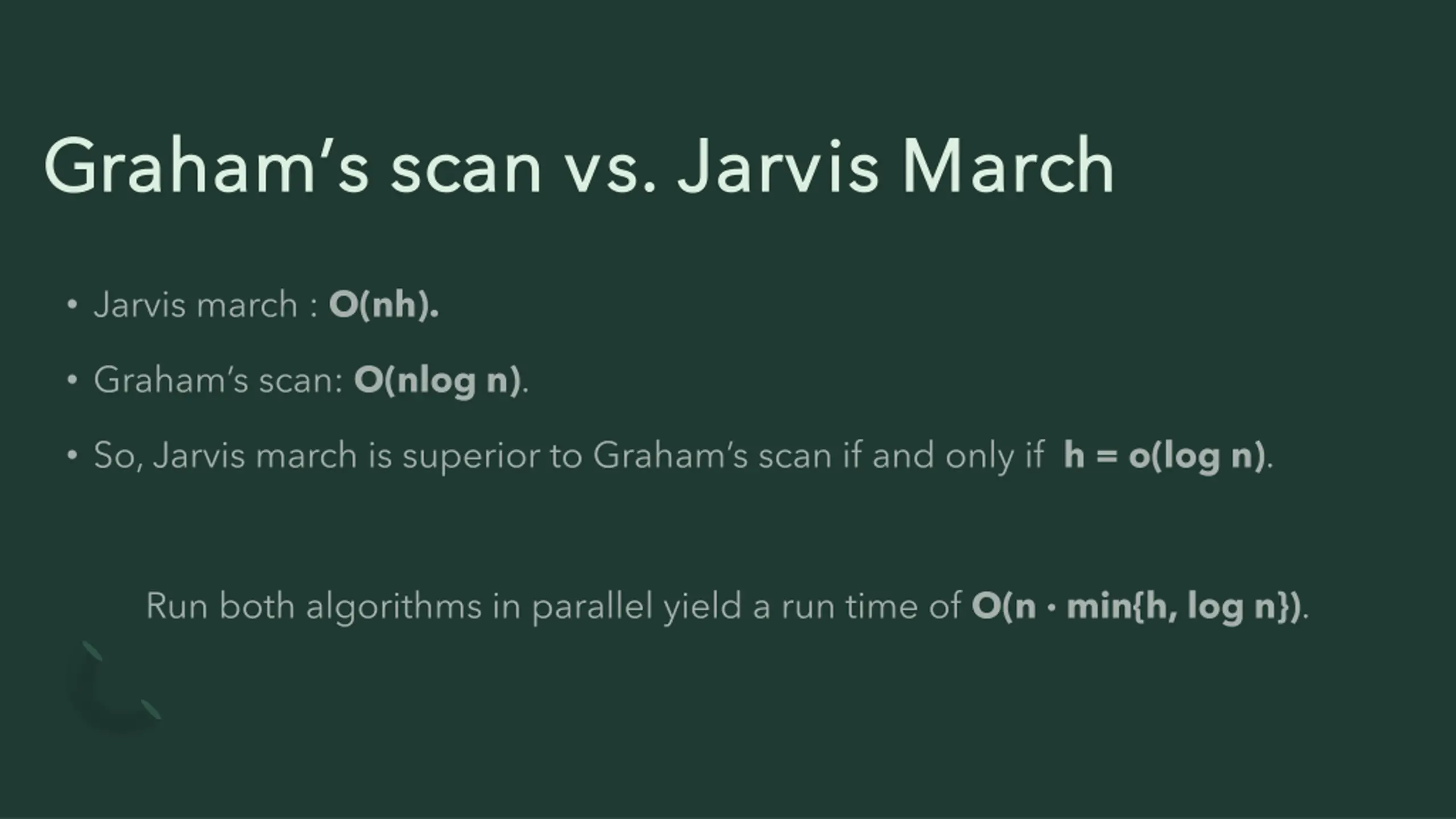 Graham's scan vs. Jarvis March

• Jarvis march : $O(nh)$.

• Graham's scan: $O(n\log n)$.

• So, Jarvis march is superior to Graham's scan if and only if $h = o(\log n)$.

Run both algorithms in parallel yield a run time of $O(n \cdot \min\{h, \log n\})$.